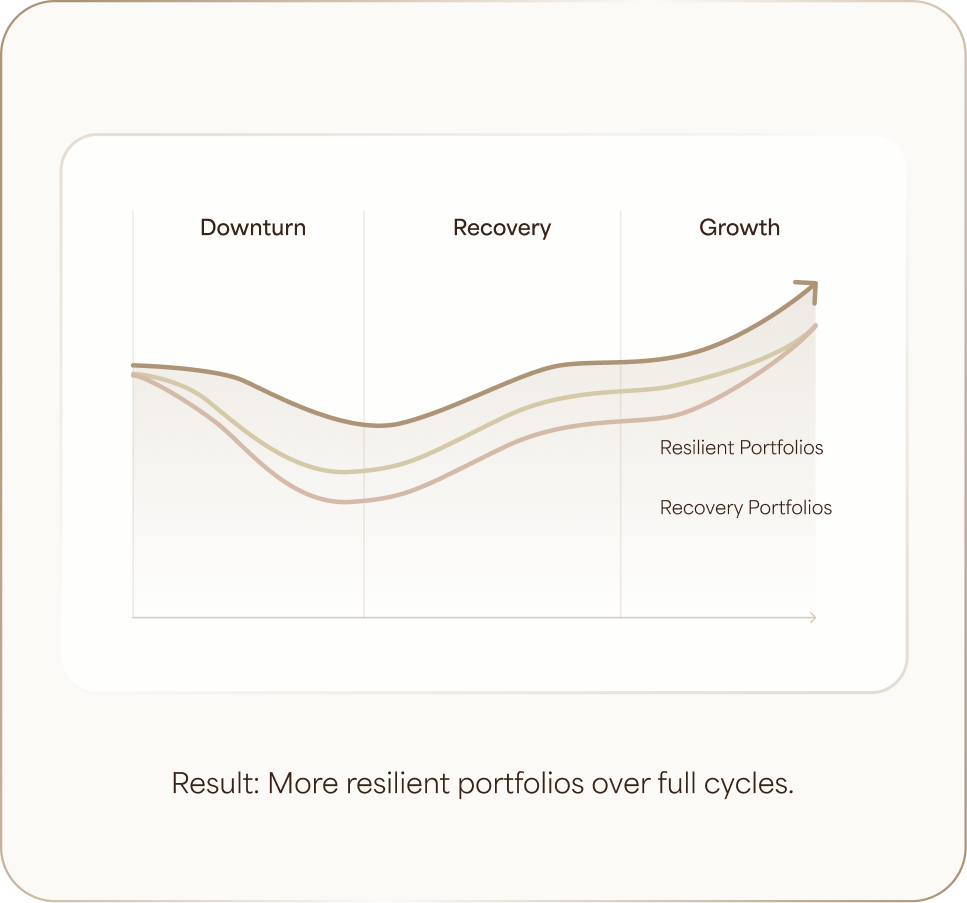 Downturn
Recovery
Growth

Resilient Portfolios

Recovery Portfolios

Result: More resilient portfolios over full cycles.